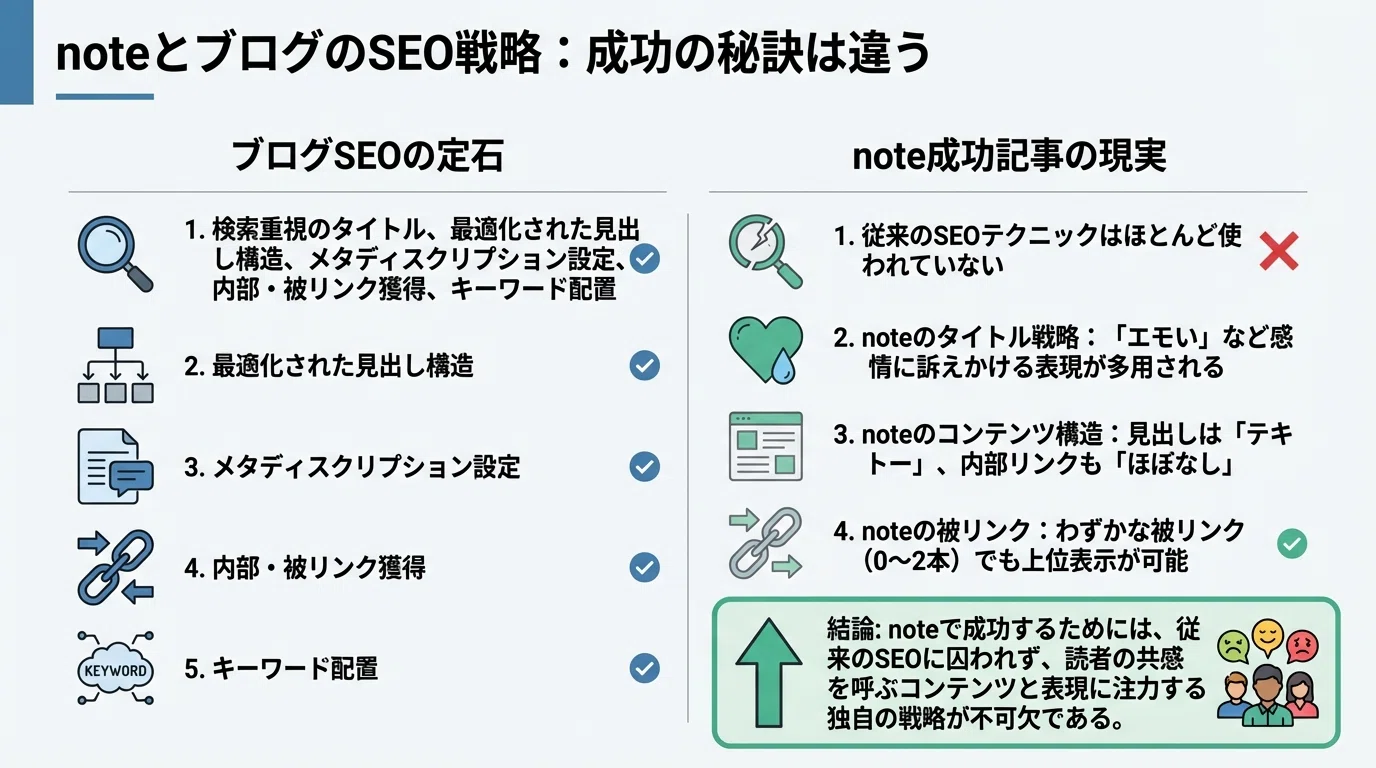 noteとブログのSEO戦略：成功の秘訣は違う

ブログSEOの定石

1. 検索重視のタイトル、最適化された見出し構造、メタディスクリプション設定、内部・被リンク獲得、キーワード配置

2. 最適化された見出し構造

3. メタディスクリプション設定

4. 内部・被リンク獲得

KEYWORD

5. キーワード配置

note成功記事の現実

1. 従来のSEOテクニックはほとんど使われていない

2. noteのタイトル戦略：「エモい」など感情に訴えかける表現が多用される

3. noteのコンテンツ構造：見出しは「テキトー」、内部リンクも「ほぼなし」

4. noteの被リンク：わずかな被リンク（0〜2本）でも上位表示が可能

結論: noteで成功するためには、従来のSEOに囚われず、読者の共感を呼ぶコンテンツと表現に注力する独自の戦略が不可欠である。